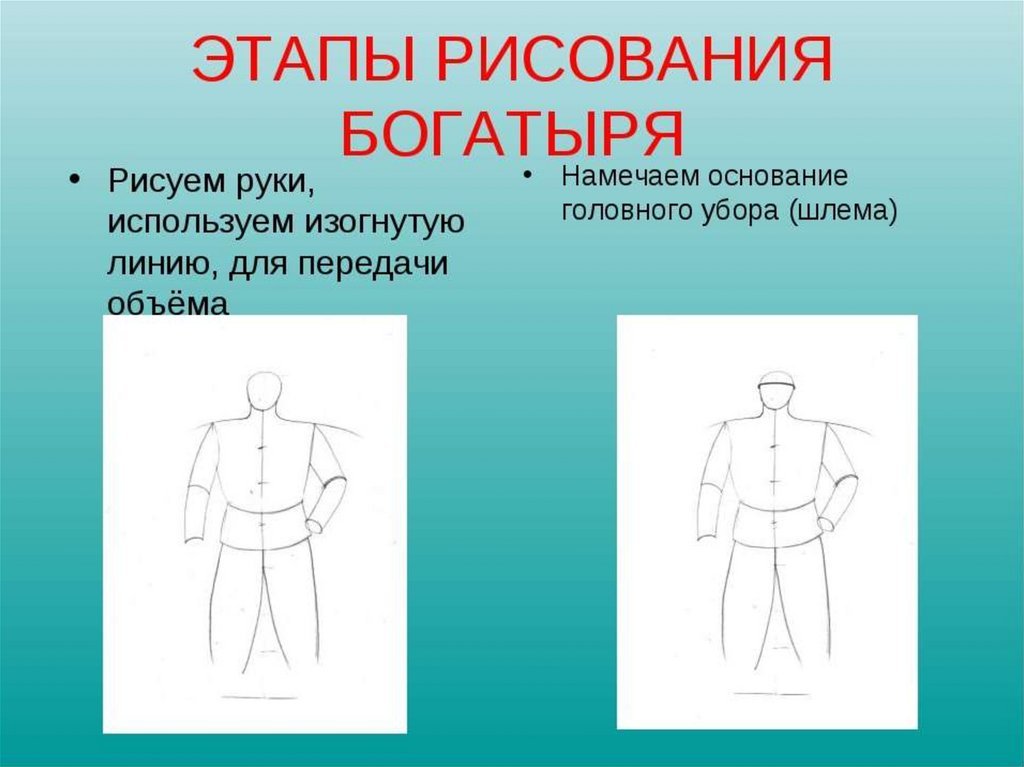 ЭТАПЫ РИСОВАНИЯ БОГАТЫРЯ

• Рисуем руки, используем изогнутую линию, для передачи объёма

• Намечаем основание головного убора (шлема)